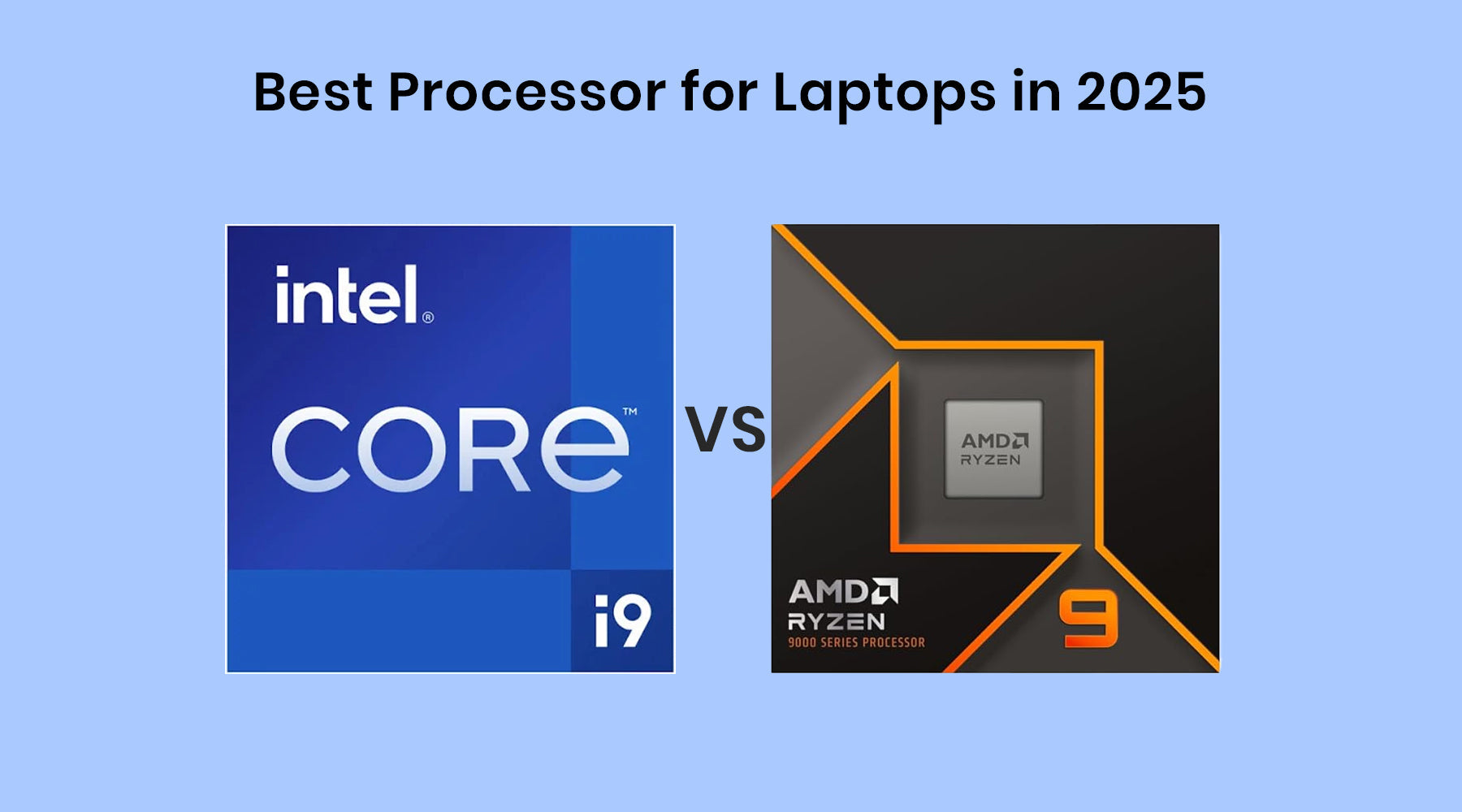 Best Processor for Laptops in 2025

intel®
CORE™
i9

VS

AMD
RYZEN

AMD
RYZEN
9000 SERIES PROCESSOR
9